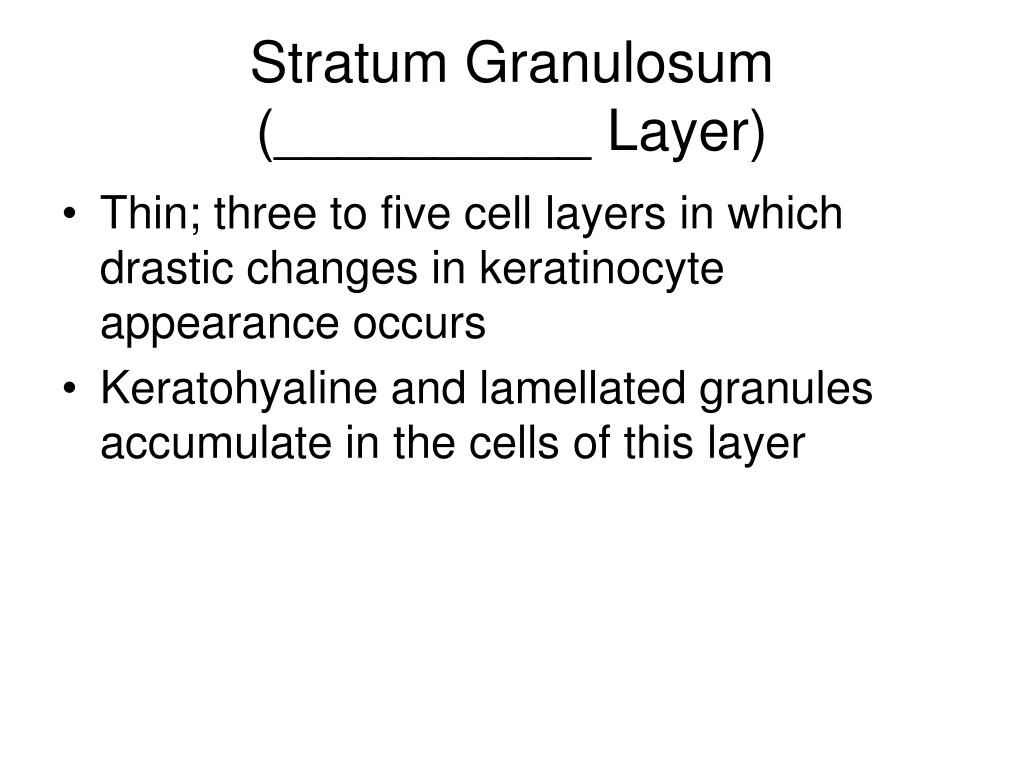 Stratum Granulosum
(__________ Layer)

• Thin; three to five cell layers in which drastic changes in keratinocyte appearance occurs
• Keratohyaline and lamellated granules accumulate in the cells of this layer